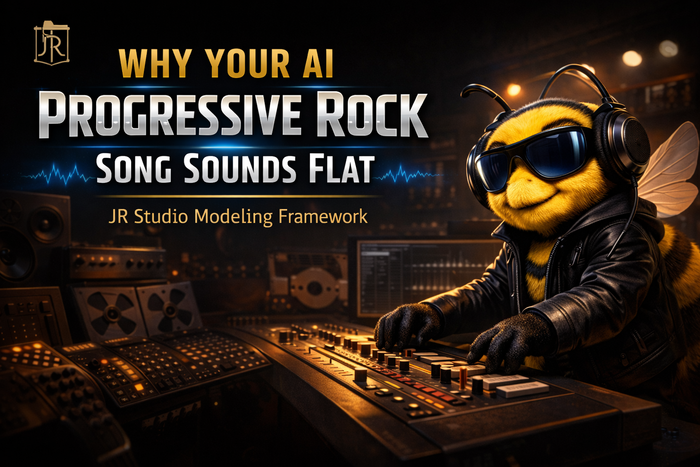 JR

WHY YOUR AI
PROGRESSIVE ROCK
SONG SOUNDS FLAT

JR Studio Modeling Framework